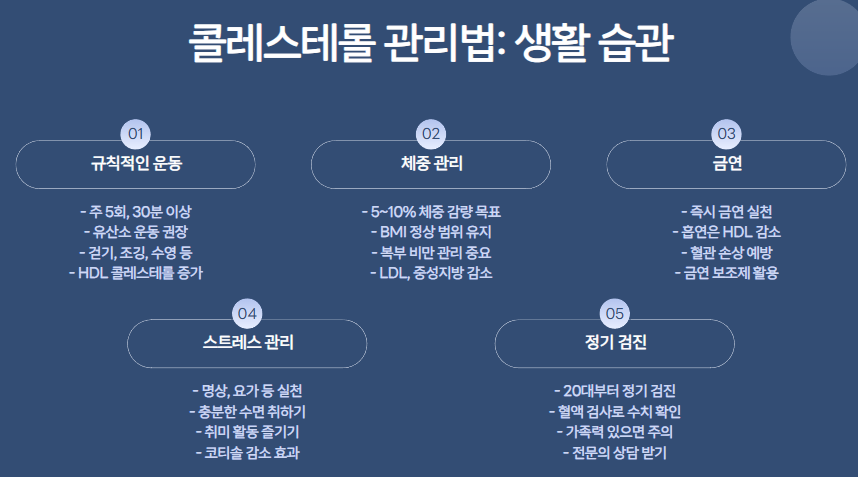 콜레스테롤 관리법: 생활 습관

01
규칙적인 운동
- 주 5회, 30분 이상
- 유산소 운동 권장
- 걷기, 조깅, 수영 등
- HDL 콜레스테롤 증가

02
체중 관리
- 5~10% 체중 감량 목표
- BMI 정상 범위 유지
- 복부 비만 관리 중요
- LDL, 중성지방 감소

03
금연
- 즉시 금연 실천
- 흡연은 HDL 감소
- 혈관 손상 예방
- 금연 보조제 활용

04
스트레스 관리
- 명상, 요가 등 실천
- 충분한 수면 취하기
- 취미 활동 즐기기
- 코티솔 감소 효과

05
정기 검진
- 20대부터 정기 검진
- 혈액 검사로 수치 확인
- 가족력 있으면 주의
- 전문의 상담 받기